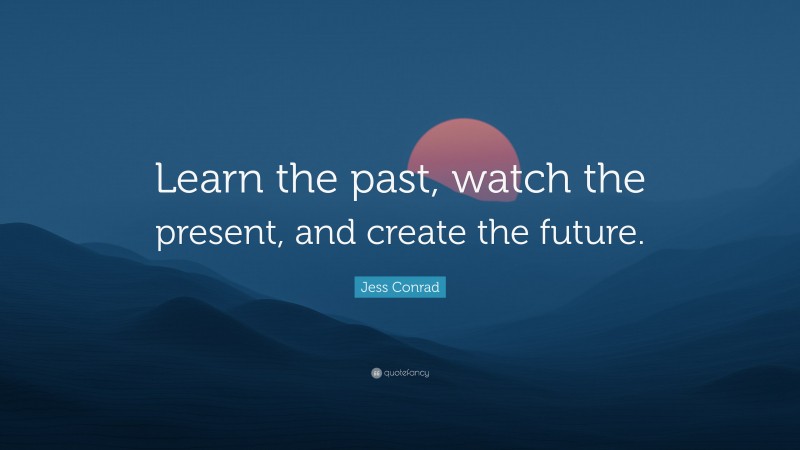 Learn the past, watch the present, and create the future.

Jess Conrad

quotefancy